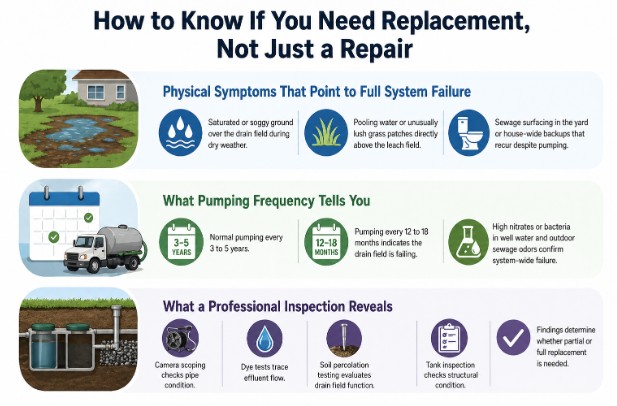 How to Know If You Need Replacement, Not Just a Repair

Physical Symptoms That Point to Full System Failure

Saturated or soggy ground over the drain field during dry weather.

Pooling water or unusually lush grass patches directly above the leach field.

Sewage surfacing in the yard or house-wide backups that recur despite pumping.

What Pumping Frequency Tells You

3–5 YEARS

Normal pumping every 3 to 5 years.

12–18 MONTHS

Pumping every 12 to 18 months indicates the drain field is failing.

High nitrates or bacteria in well water and outdoor sewage odors confirm system-wide failure.

What a Professional Inspection Reveals

Camera scoping checks pipe condition.

Dye tests trace effluent flow.

Soil percolation testing evaluates drain field function.

Tank inspection checks structural condition.

Findings determine whether partial or full replacement is needed.